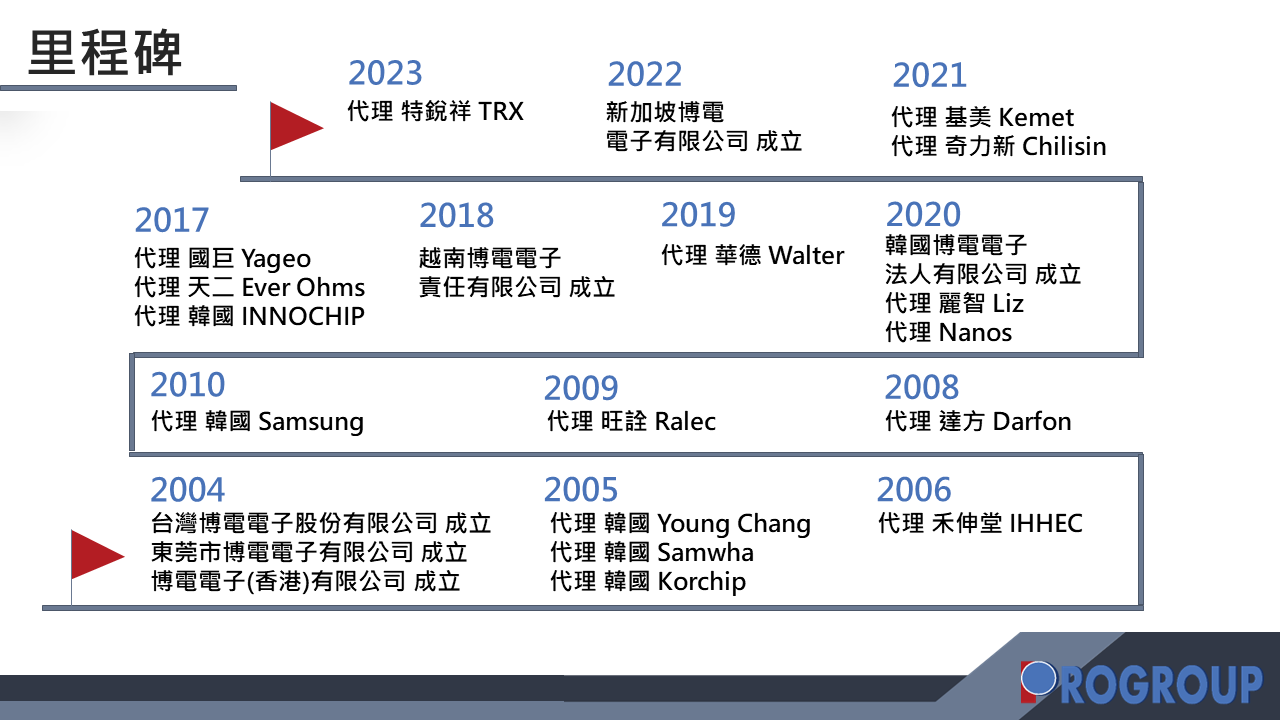 里程碑

2023
代理 特銳祥 TRX

2022
新加坡博電
電子有限公司 成立

2021
代理 基美 Kemet
代理 奇力新 Chilisin

2017
代理 國巨 Yageo
代理 天二 Ever Ohms
代理 韓國 INNOCHIP

2018
越南博電電子
責任有限公司 成立

2019
代理 華德 Walter

2020
韓國博電電子
法人有限公司 成立
代理 麗智 Liz
代理 Nanos

2010
代理 韓國 Samsung

2009
代理 旺詮 Ralec

2008
代理 達方 Darfon

2004
台灣博電電子股份有限公司 成立
東莞市博電電子有限公司 成立
博電電子(香港)有限公司 成立

2005
代理 韓國 Young Chang
代理 韓國 Samwha
代理 韓國 Korchip

2006
代理 禾伸堂 IHHEC

ROGROUP